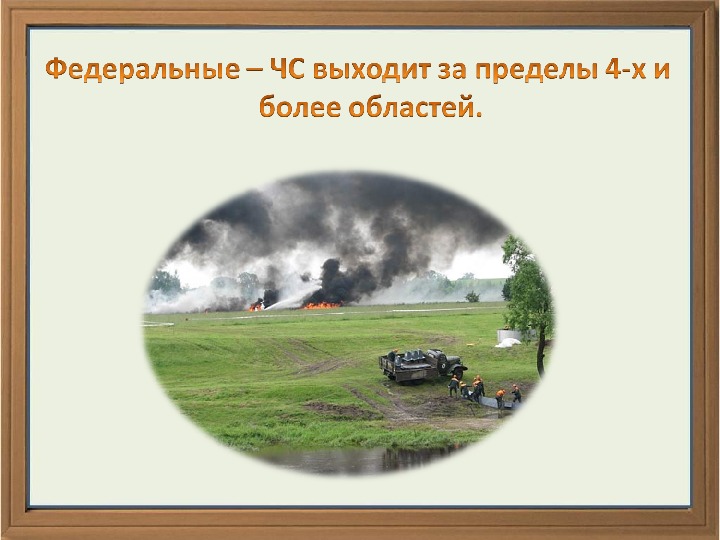 Федеральные – ЧС выходит за пределы 4-х и более областей.